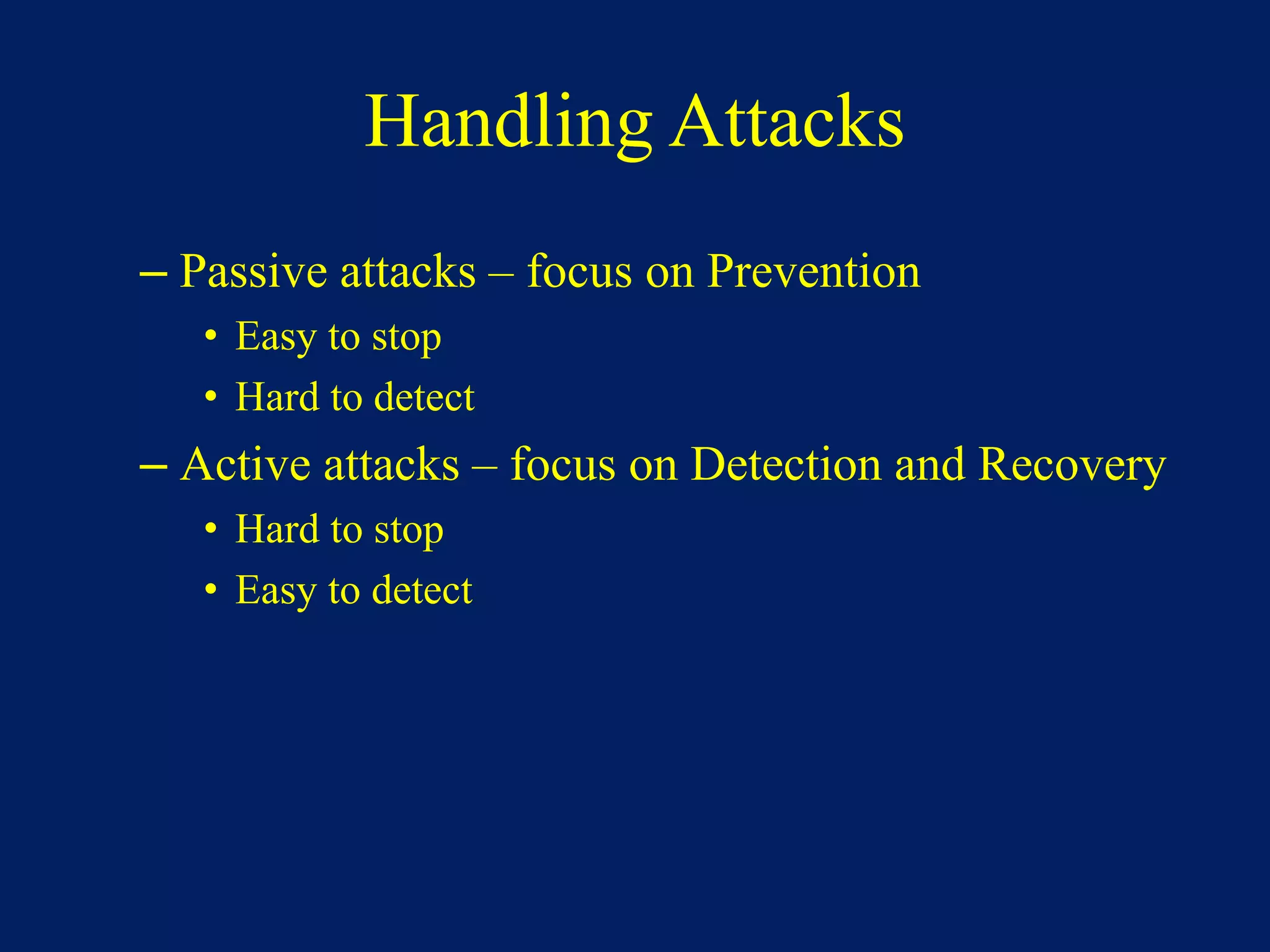 Handling Attacks

– Passive attacks – focus on Prevention

• Easy to stop

• Hard to detect

– Active attacks – focus on Detection and Recovery

• Hard to stop

• Easy to detect